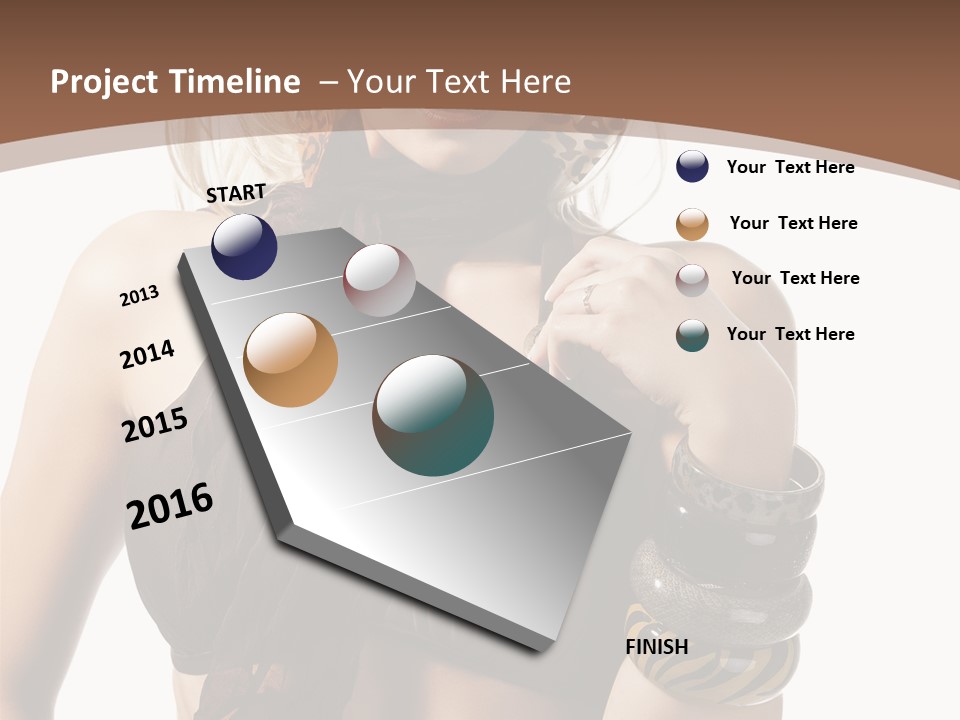 Project Timeline – Your Text Here

START

2013

2014

2015

2016

FINISH

Your Text Here

Your Text Here

Your Text Here

Your Text Here